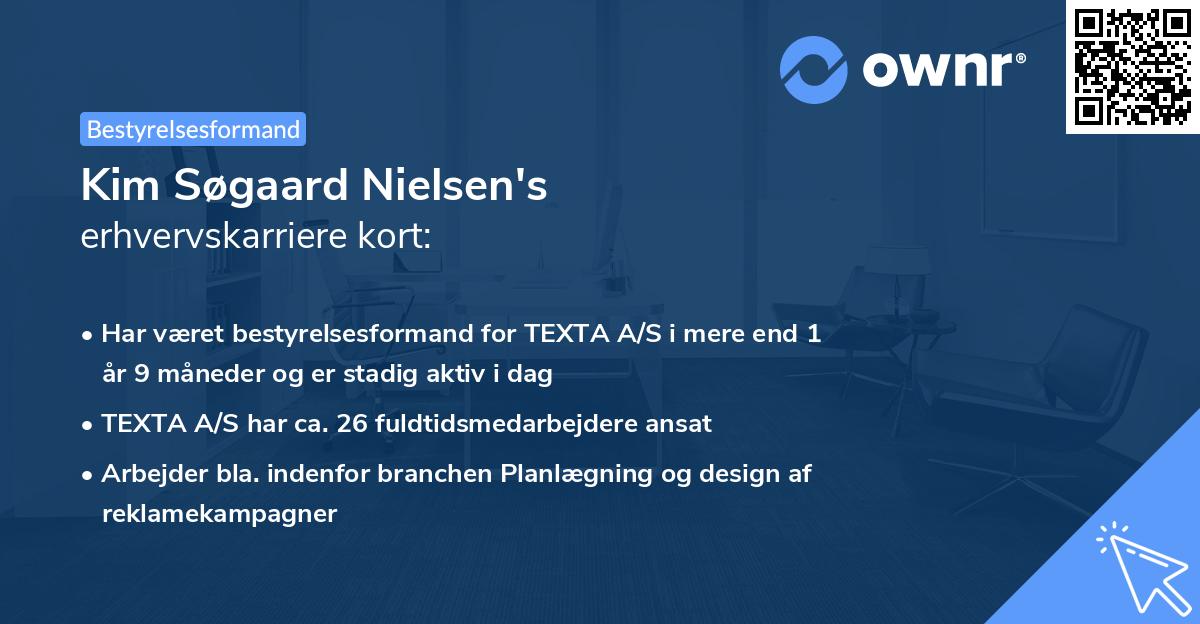 ownr®

Bestyrelsesformand

Kim Søgaard Nielsen's
erhvervskarriere kort:

• Har været bestyrelsesformand for TEXTA A/S i mere end 1 år 9 måneder og er stadig aktiv i dag
• TEXTA A/S har ca. 26 fuldtidsmedarbejdere ansat
• Arbejder bla. indenfor branchen Planlægning og design af reklamekampagner